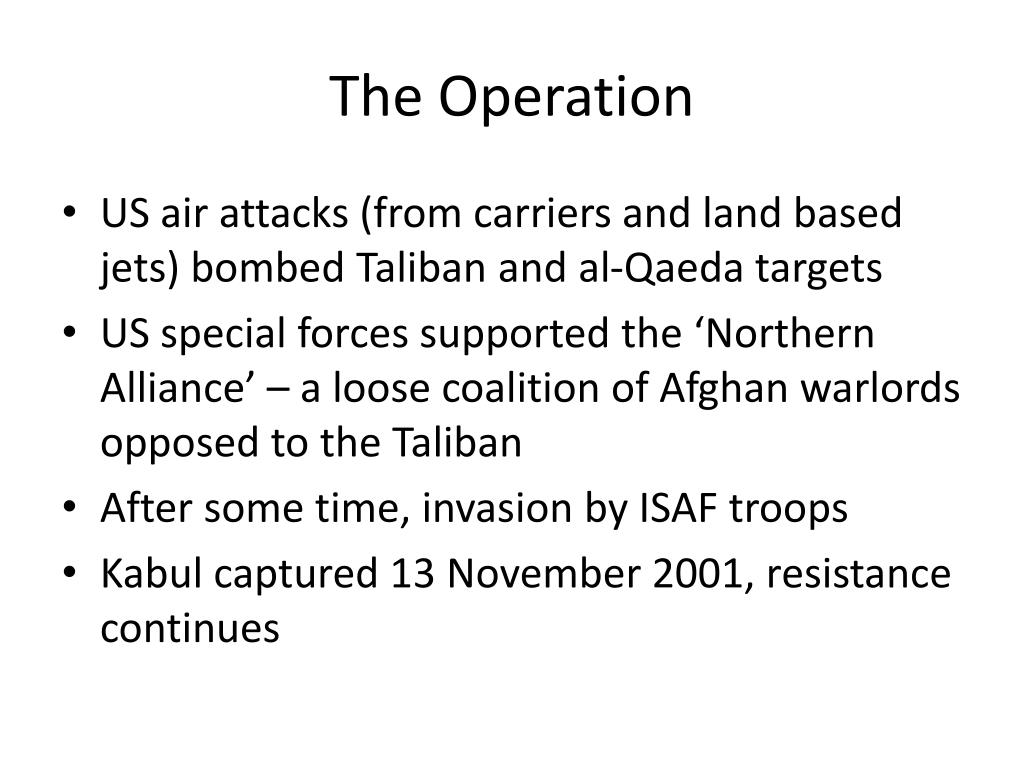 The Operation

• US air attacks (from carriers and land based jets) bombed Taliban and al-Qaeda targets
• US special forces supported the ‘Northern Alliance’ – a loose coalition of Afghan warlords opposed to the Taliban
• After some time, invasion by ISAF troops
• Kabul captured 13 November 2001, resistance continues